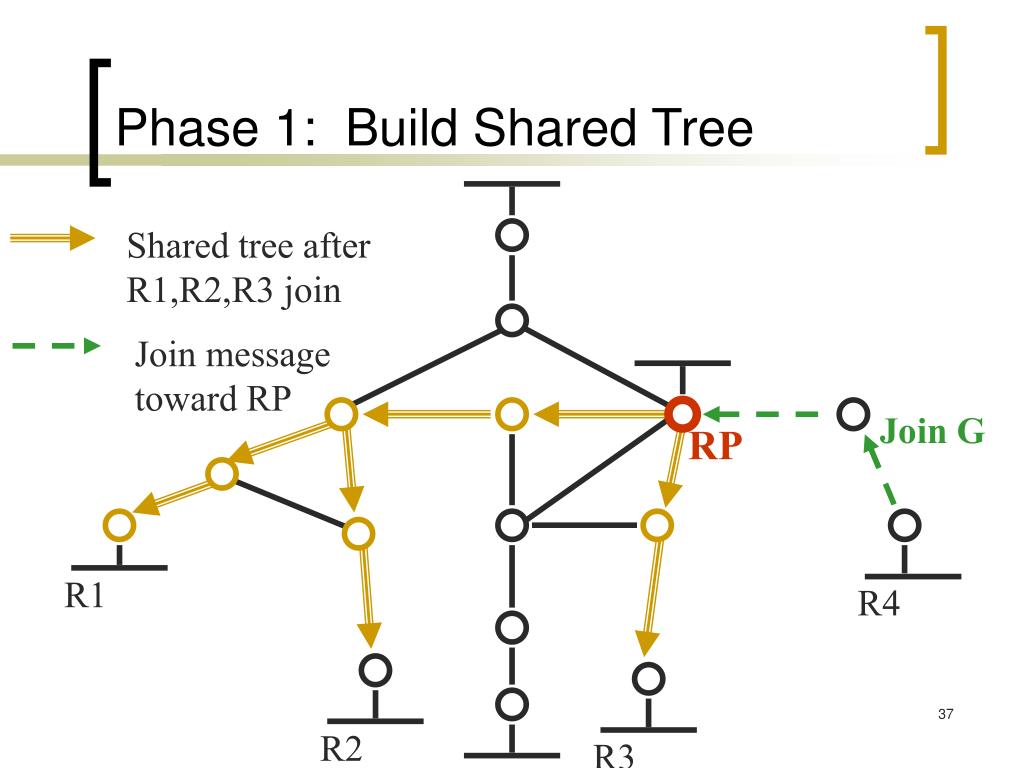 Phase 1: Build Shared Tree

Shared tree after R1,R2,R3 join

Join message toward RP

RP

Join G

R1

R2

R3

R4

37